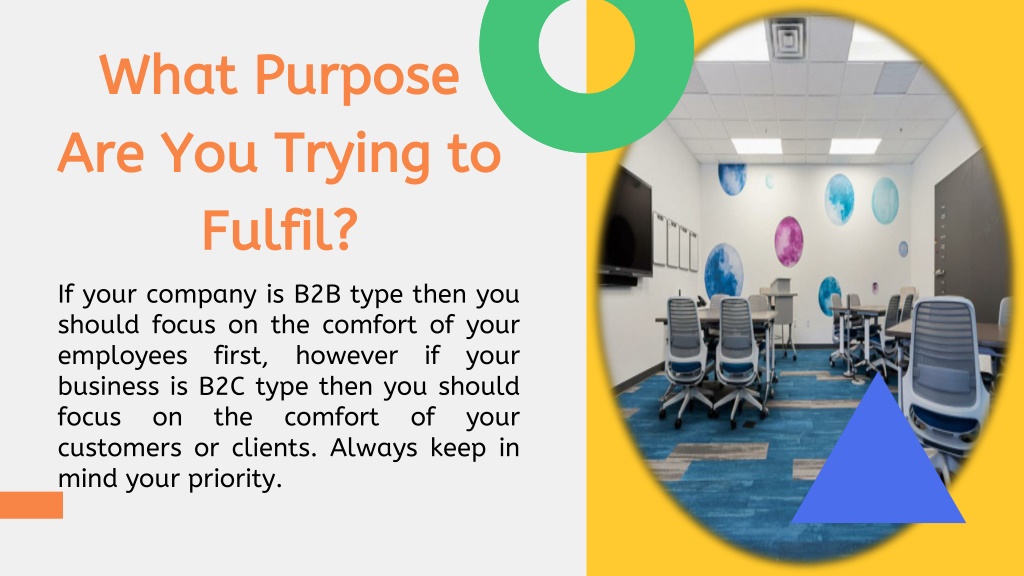 What Purpose Are You Trying to Fulfil?

If your company is B2B type then you should focus on the comfort of your employees first, however if your business is B2C type then you should focus on the comfort of your customers or clients. Always keep in mind your priority.